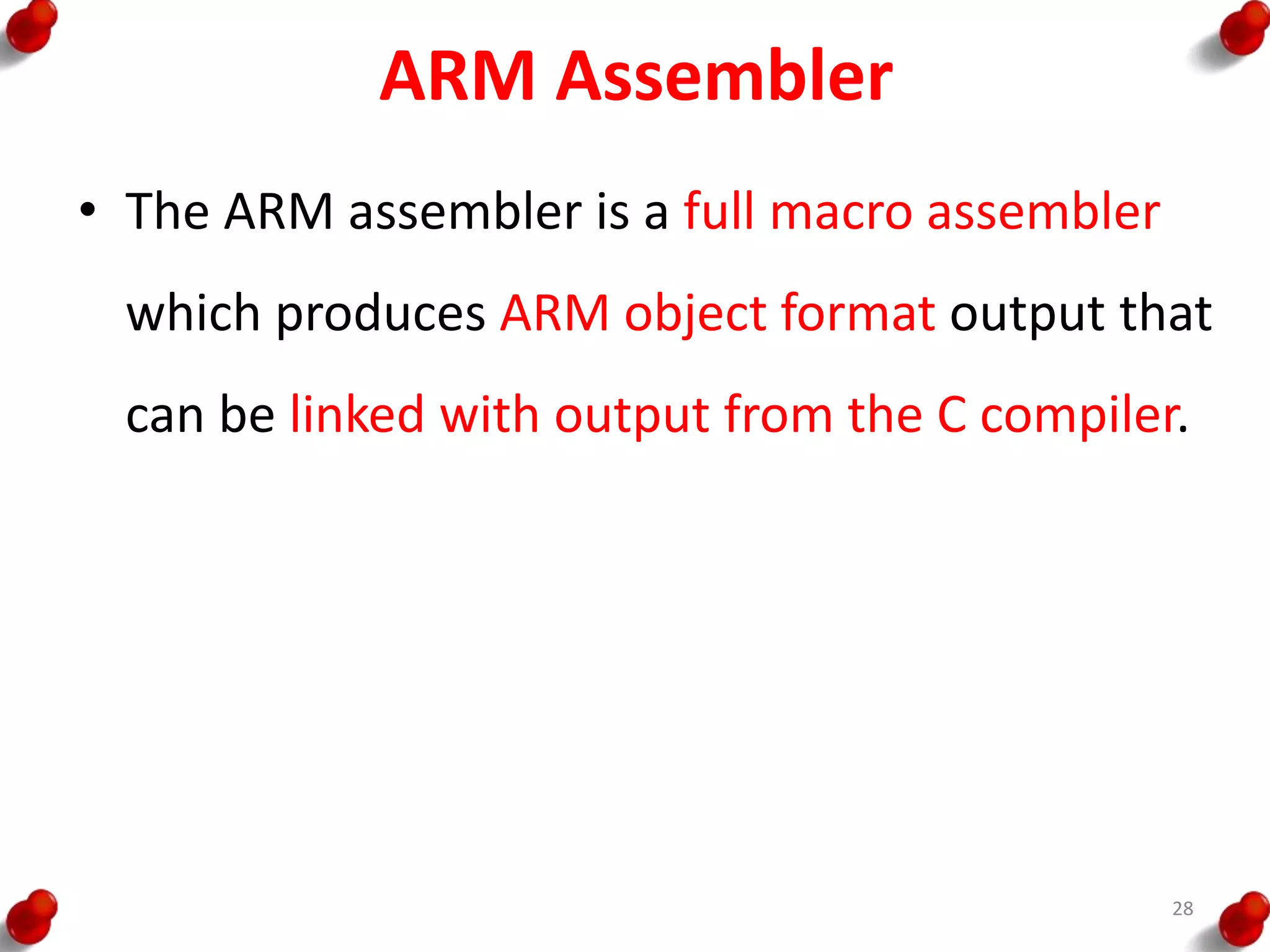 ARM Assembler

• The ARM assembler is a full macro assembler which produces ARM object format output that can be linked with output from the C compiler.

28